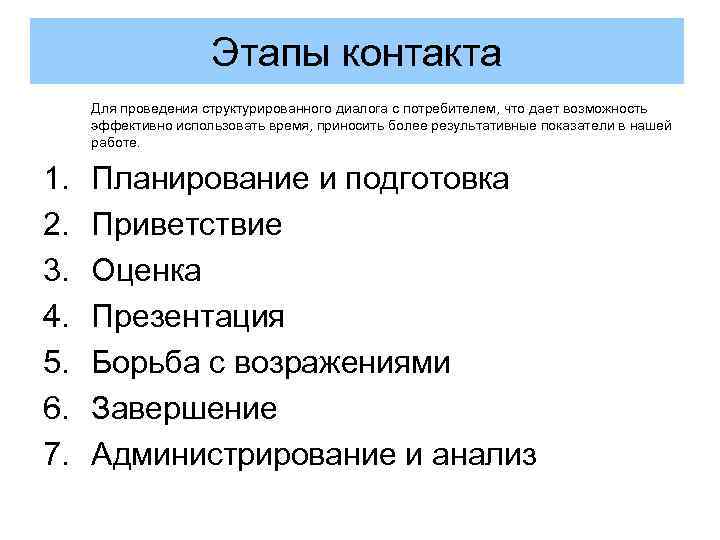 Этапы контакта

Для проведения структурированного диалога с потребителем, что дает возможность эффективно использовать время, приносить более результативные показатели в нашей работе.

1. Планирование и подготовка
2. Приветствие
3. Оценка
4. Презентация
5. Борьба с возражениями
6. Завершение
7. Администрирование и анализ